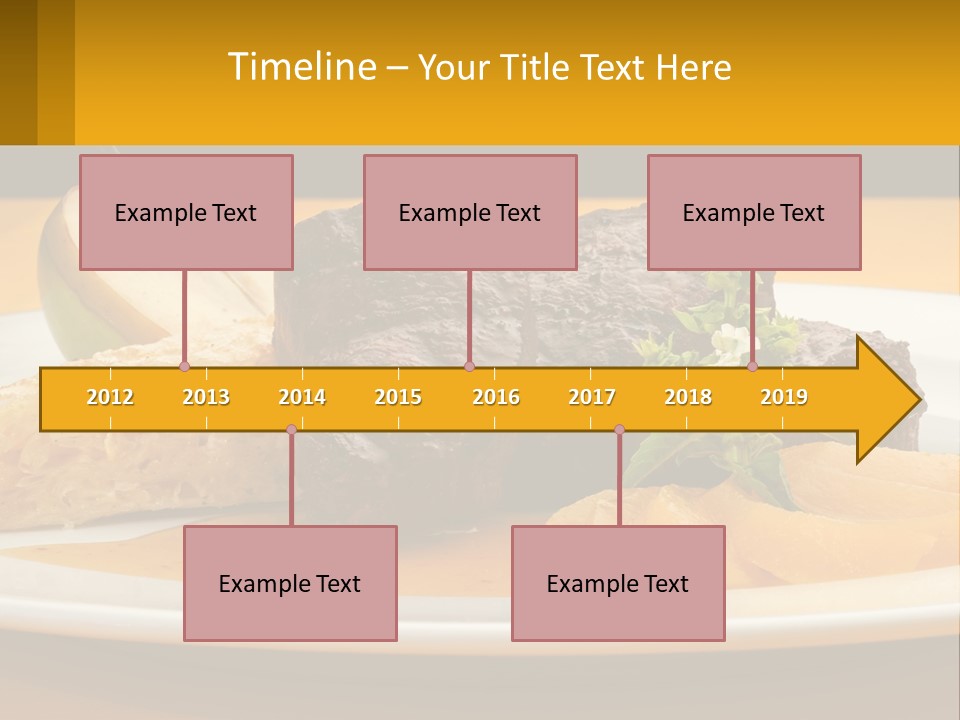 Timeline – Your Title Text Here

Example Text

Example Text

Example Text

2012
2013
2014
2015
2016
2017
2018
2019

Example Text

Example Text